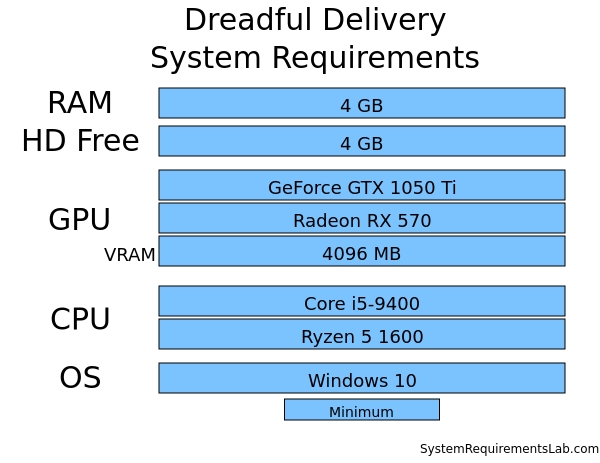 Dreadful Delivery
System Requirements

RAM
4 GB

HD Free
4 GB

GPU
GeForce GTX 1050 Ti
Radeon RX 570
VRAM
4096 MB

CPU
Core i5-9400
Ryzen 5 1600

OS
Windows 10

Minimum

SystemRequirementsLab.com